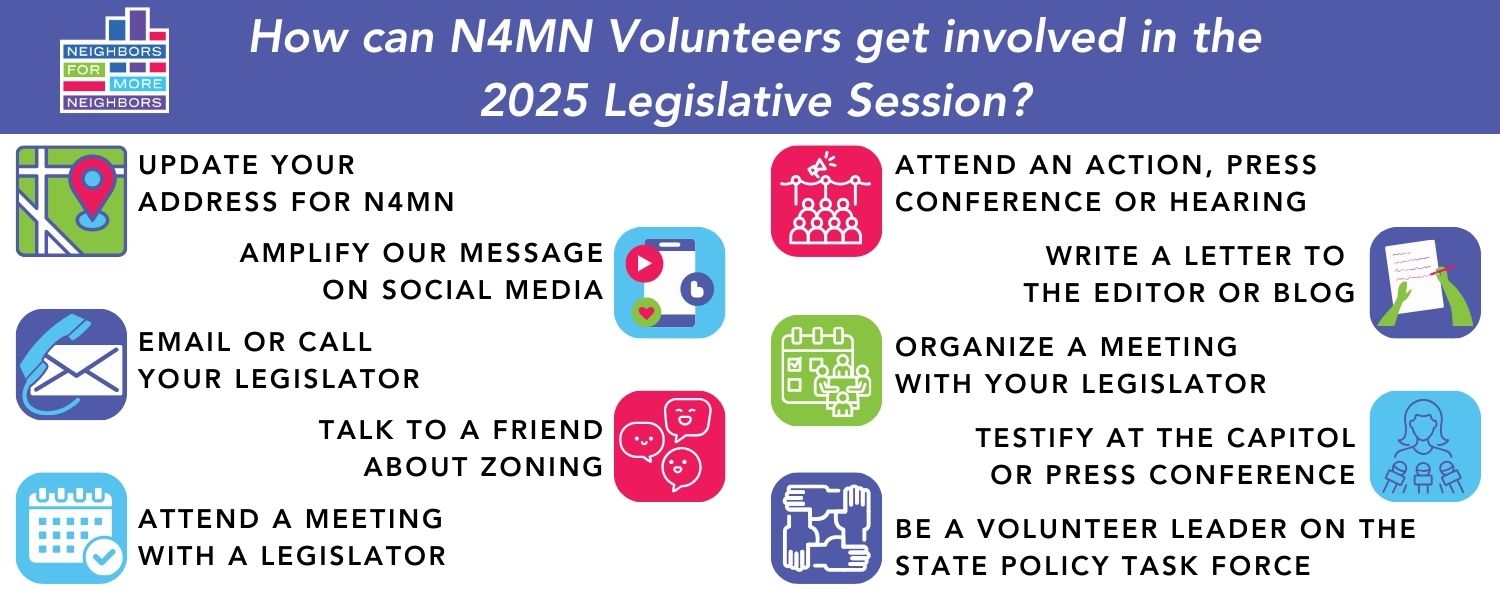 NEIGHBORS FOR MORE NEIGHBORS

How can N4MN Volunteers get involved in the 2025 Legislative Session?

UPDATE YOUR ADDRESS FOR N4MN

AMPLIFY OUR MESSAGE ON SOCIAL MEDIA

EMAIL OR CALL YOUR LEGISLATOR

TALK TO A FRIEND ABOUT ZONING

ATTEND A MEETING WITH A LEGISLATOR

ATTEND AN ACTION, PRESS CONFERENCE OR HEARING

WRITE A LETTER TO THE EDITOR OR BLOG

ORGANIZE A MEETING WITH YOUR LEGISLATOR

TESTIFY AT THE CAPITOL OR PRESS CONFERENCE

BE A VOLUNTEER LEADER ON THE STATE POLICY TASK FORCE